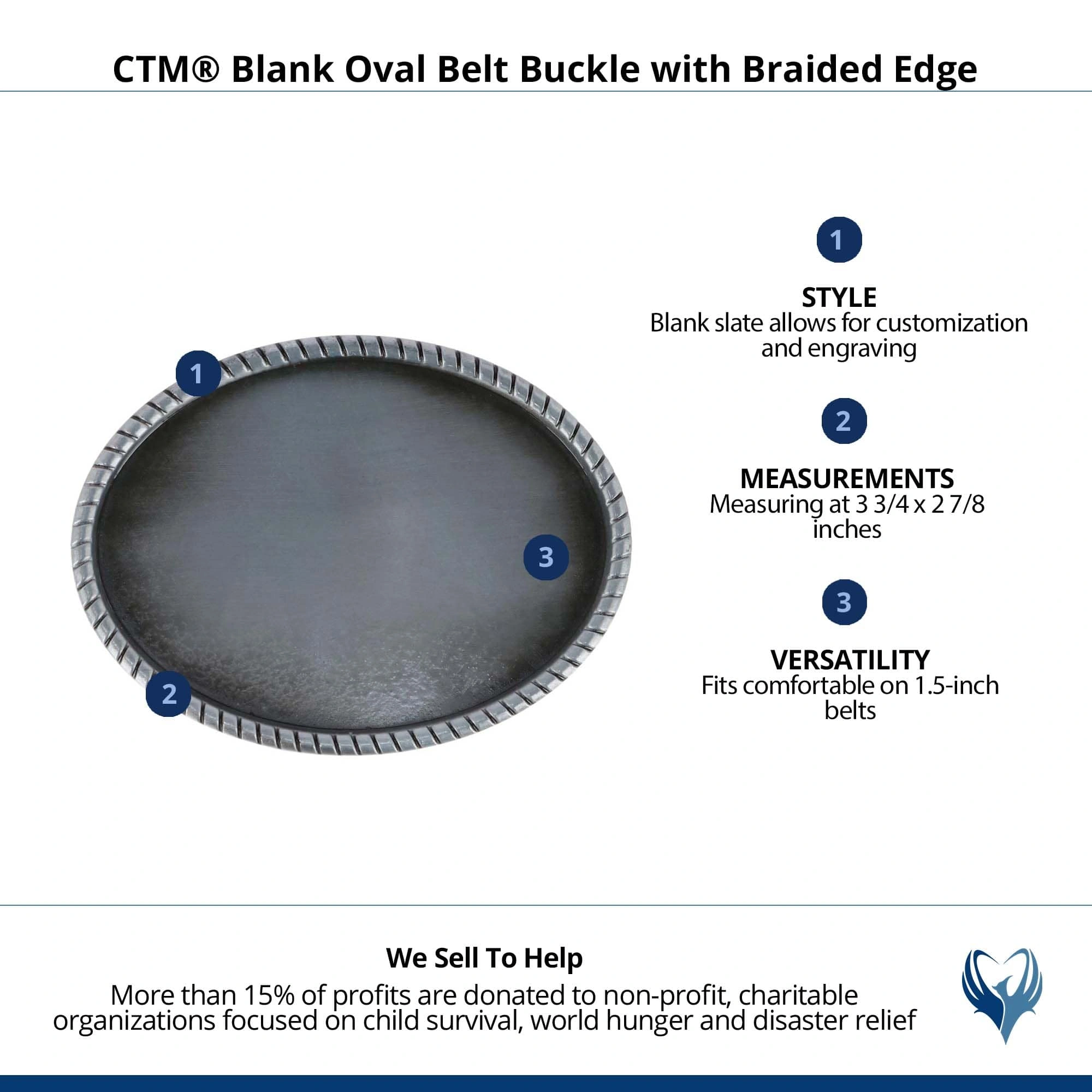 CTM® Blank Oval Belt Buckle with Braided Edge

1

2

3

1

STYLE
Blank slate allows for customization and engraving

2

MEASUREMENTS
Measuring at 3 3/4 x 2 7/8 inches

3

VERSATILITY
Fits comfortable on 1.5-inch belts

We Sell To Help
More than 15% of profits are donated to non-profit, charitable organizations focused on child survival, world hunger and disaster relief